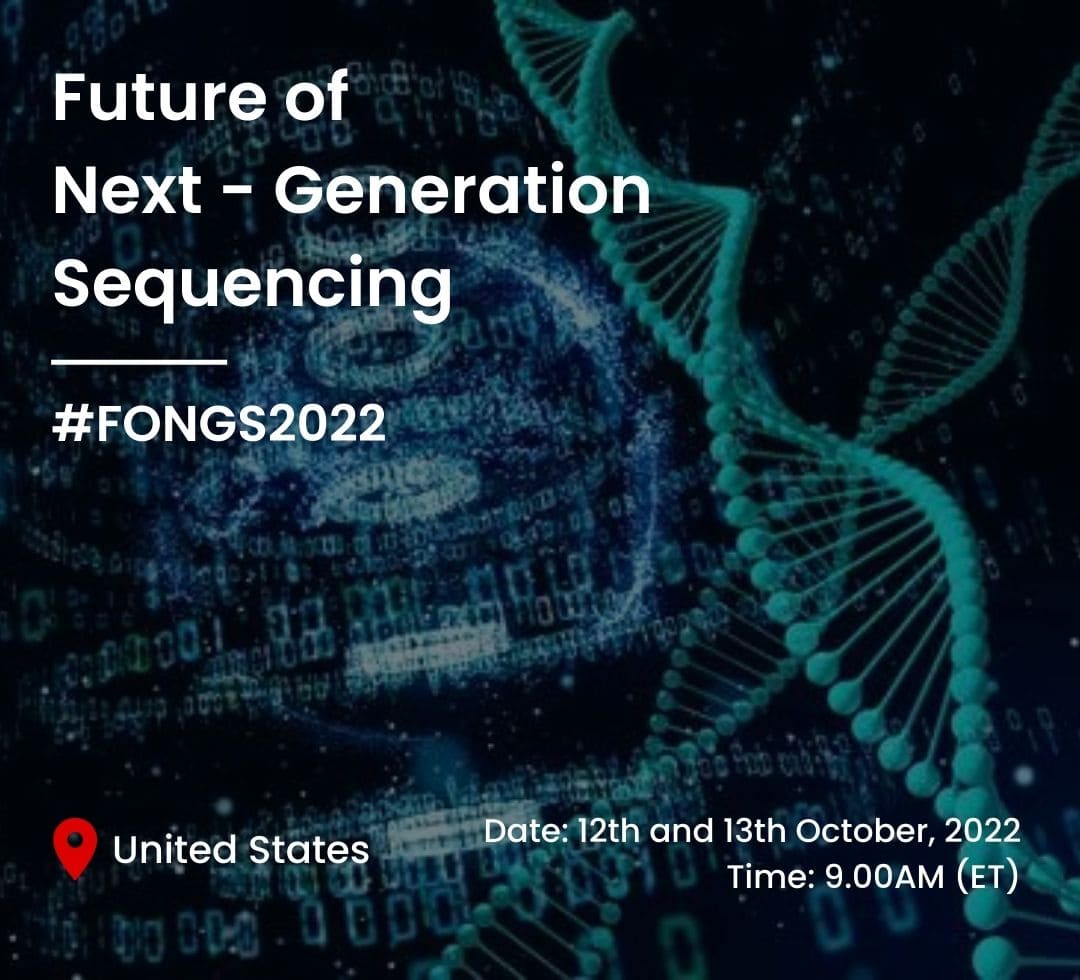 Future of
Next - Generation
Sequencing

#FONGS2022

United States

Date: 12th and 13th October, 2022
Time: 9.00AM (ET)